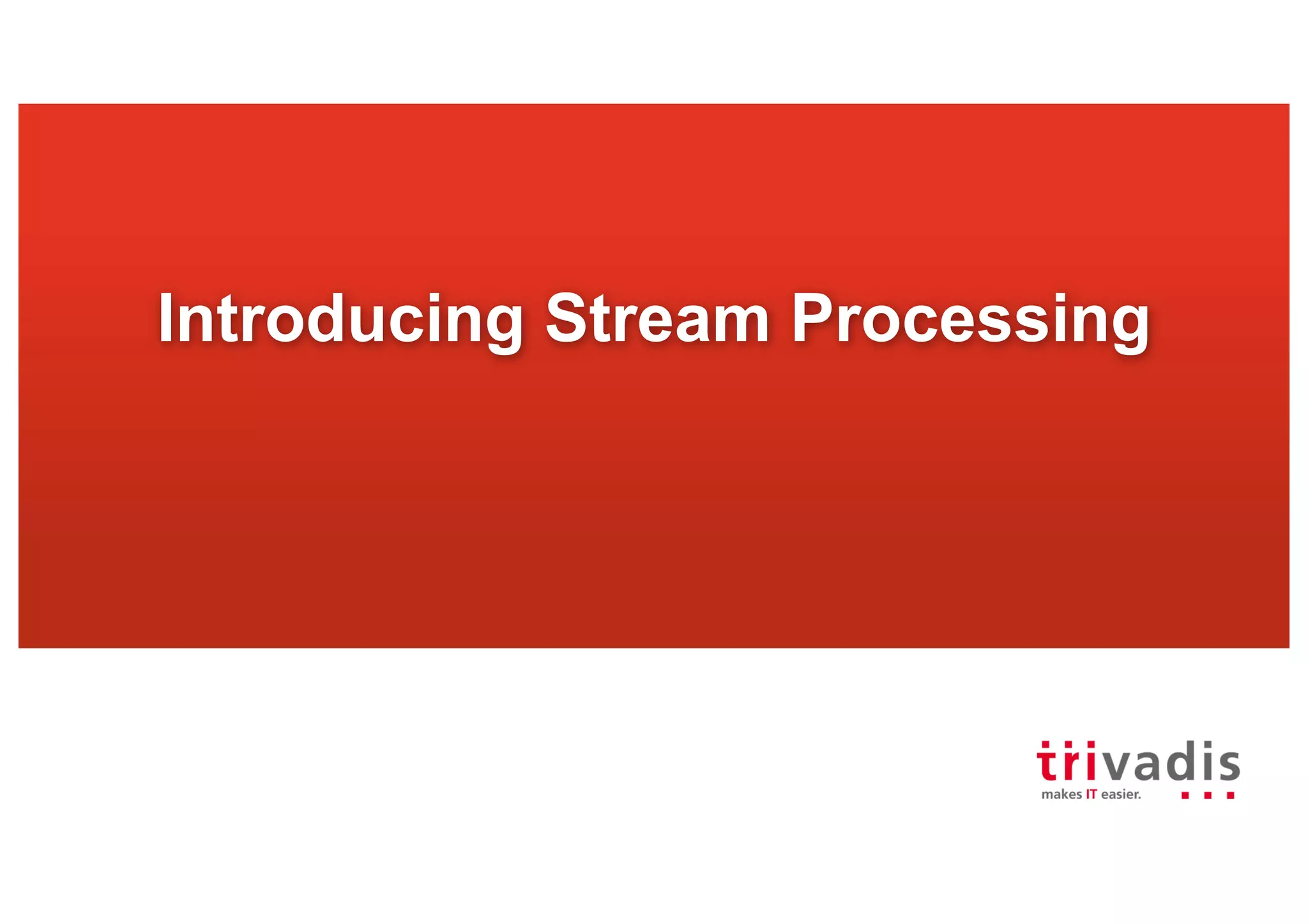 Introducing Stream Processing

trivadis
makes IT easier.